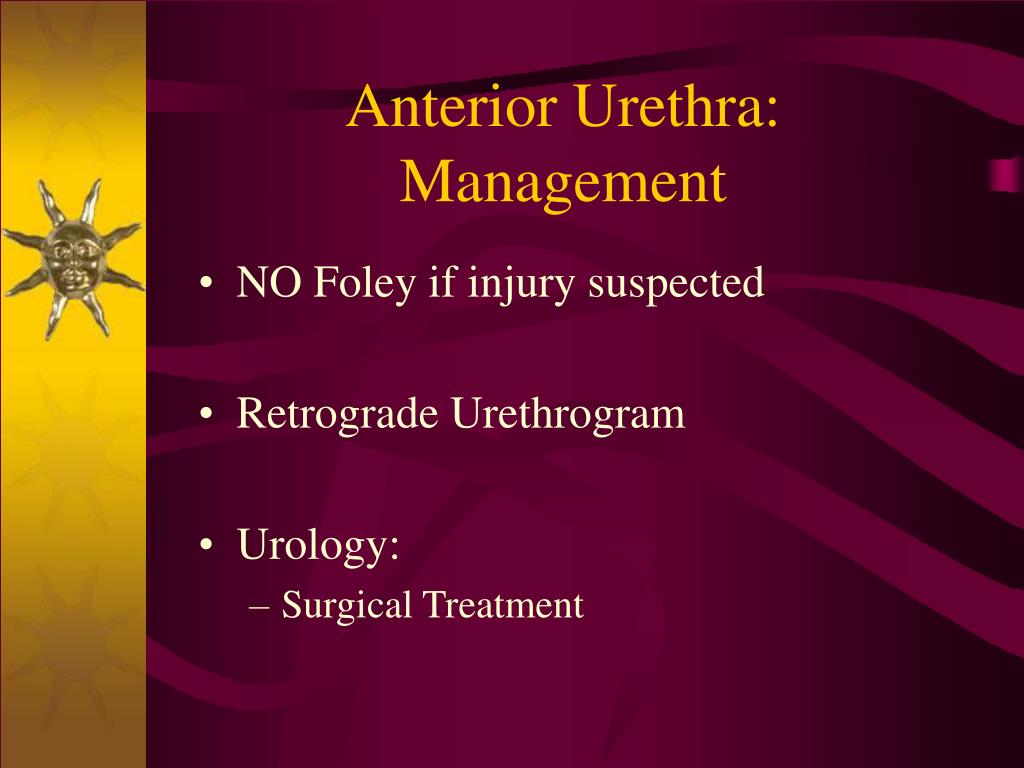 Anterior Urethra: Management

• NO Foley if injury suspected

• Retrograde Urethrogram

• Urology:
– Surgical Treatment